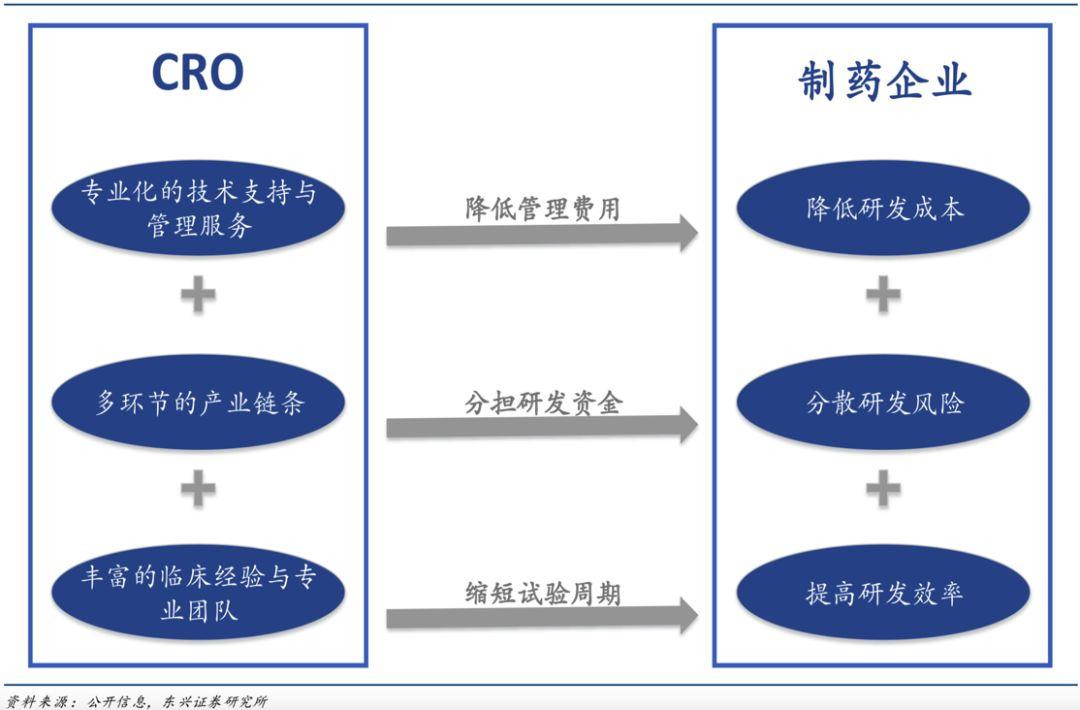 CRO

专业化的技术支持与管理服务

+

多环节的产业链条

+

丰富的临床经验与专业团队

降低管理费用

分担研发资金

缩短试验周期

制药企业

降低研发成本

+

分散研发风险

+

提高研发效率

资料来源：公开信息，东兴证券研究所